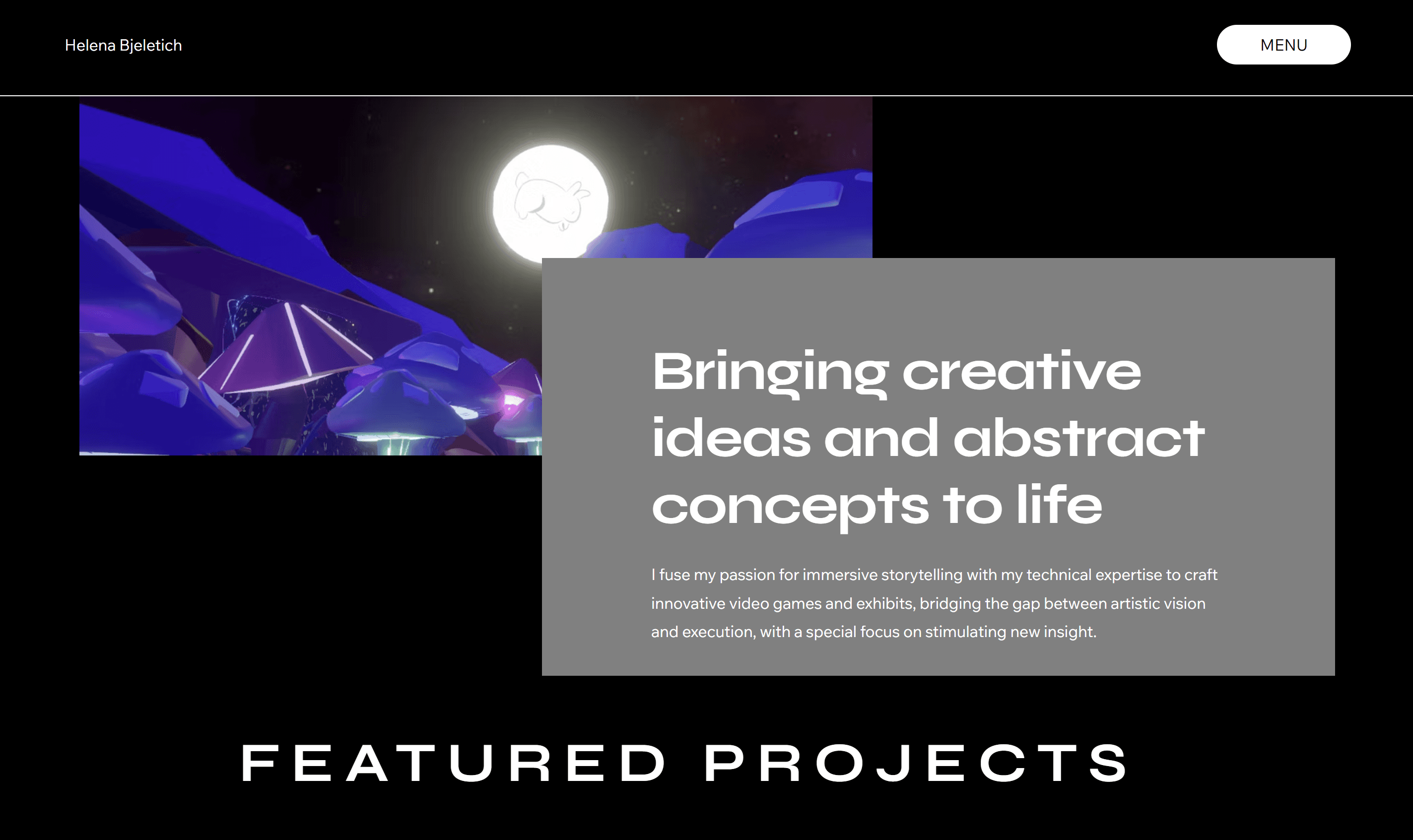 Helena Bjeletich

MENU

Bringing creative ideas and abstract concepts to life

I fuse my passion for immersive storytelling with my technical expertise to craft innovative video games and exhibits, bridging the gap between artistic vision and execution, with a special focus on stimulating new insight.

FEATURED PROJECTS